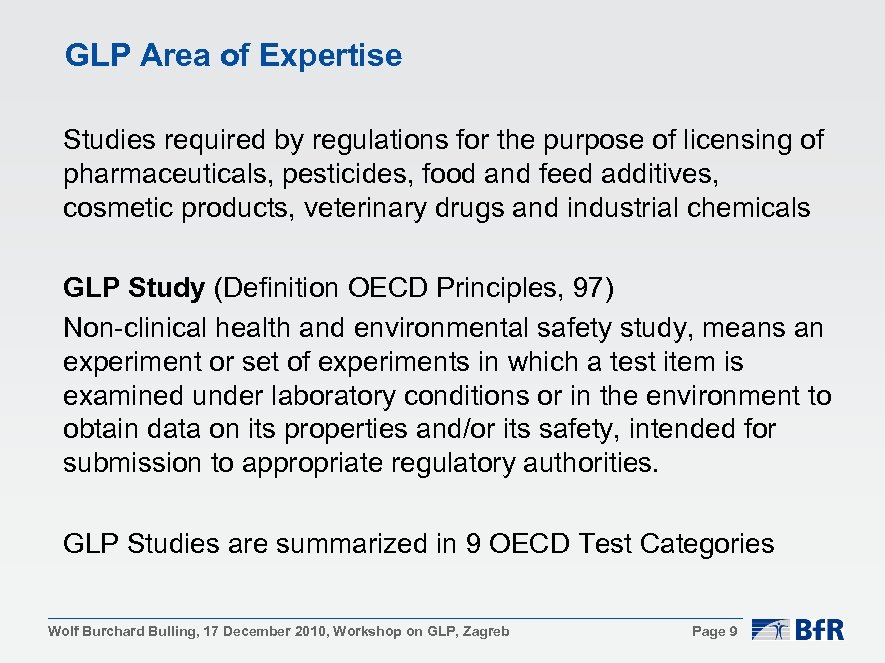 GLP Area of Expertise

Studies required by regulations for the purpose of licensing of pharmaceuticals, pesticides, food and feed additives, cosmetic products, veterinary drugs and industrial chemicals

GLP Study (Definition OECD Principles, 97)
Non-clinical health and environmental safety study, means an experiment or set of experiments in which a test item is examined under laboratory conditions or in the environment to obtain data on its properties and/or its safety, intended for submission to appropriate regulatory authorities.

GLP Studies are summarized in 9 OECD Test Categories

Wolf Burchard Bulling, 17 December 2010, Workshop on GLP, Zagreb

Page 9

BfR